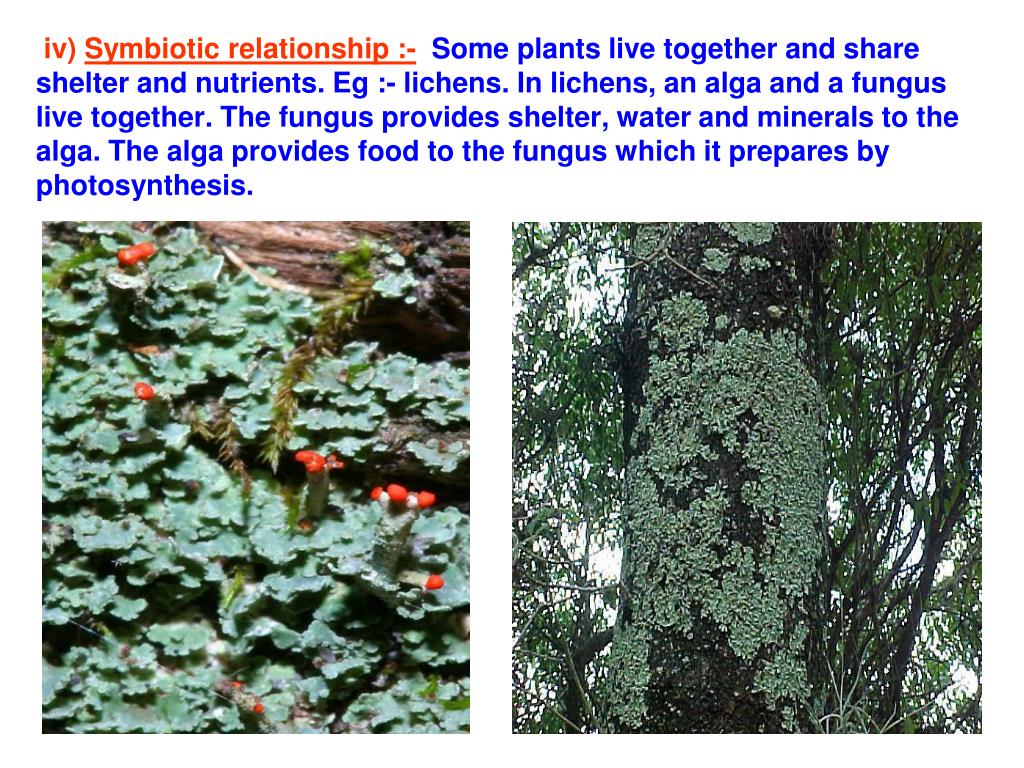 iv) Symbiotic relationship :- Some plants live together and share shelter and nutrients. Eg :- lichens. In lichens, an alga and a fungus live together. The fungus provides shelter, water and minerals to the alga. The alga provides food to the fungus which it prepares by photosynthesis.